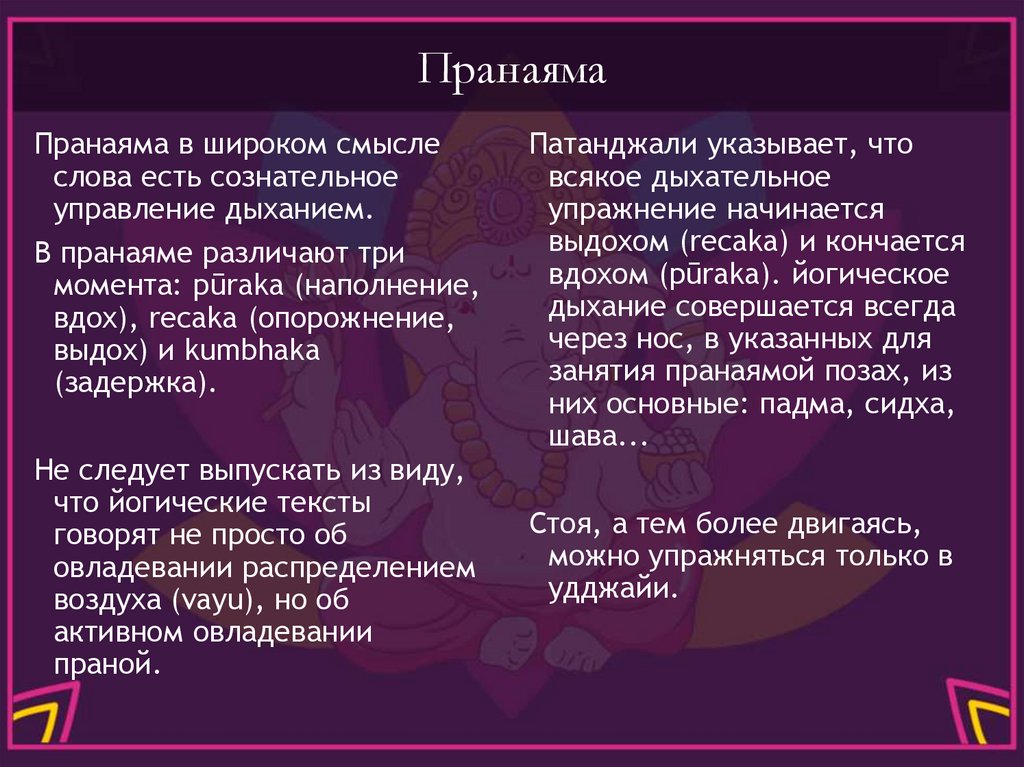 Пранаяма

Пранаяма в широком смысле слова есть сознательное управление дыханием.

В пранаяме различают три момента: pūraka (наполнение, вдох), recaka (опорожнение, выдох) и kumbhaka (задержка).

Не следует выпускать из виду, что йогические тексты говорят не просто об овладевании распределением воздуха (vayu), но об активном овладевании праной.

Патанджали указывает, что всякое дыхательное упражнение начинается выдохом (recaka) и кончается вдохом (pūraka). йогическое дыхание совершается всегда через нос, в указанных для занятия пранаямой позах, из них основные: падма, сидха, шава...

Стоя, а тем более двигаясь, можно упражняться только в удджайи.